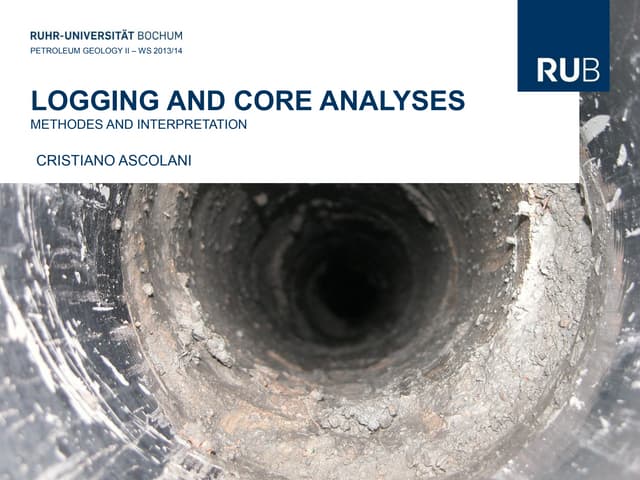 RUHR-UNIVERSITÄT BOCHUM
PETROLEUM GEOLOGY II – WS 2013/14

RUB

LOGGING AND CORE ANALYSES
METHODES AND INTERPRETATION

CRISTIANO ASCOLANI